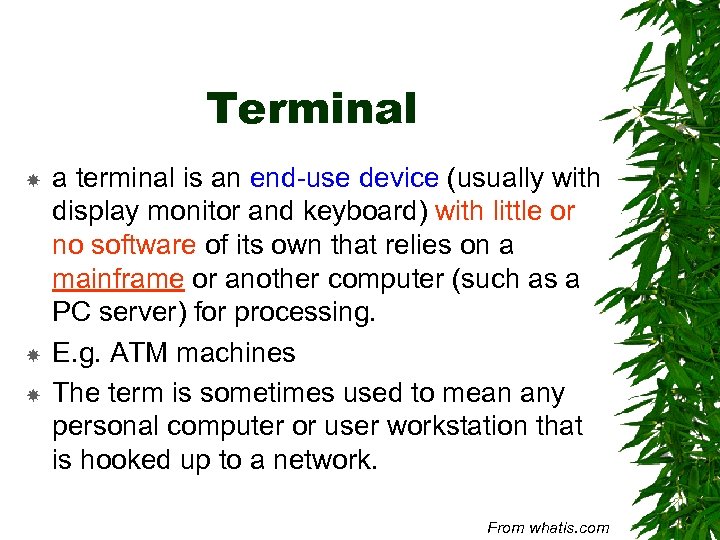 Terminal

a terminal is an end-use device (usually with display monitor and keyboard) with little or no software of its own that relies on a mainframe or another computer (such as a PC server) for processing.

E.g. ATM machines

The term is sometimes used to mean any personal computer or user workstation that is hooked up to a network.

From whatis.com